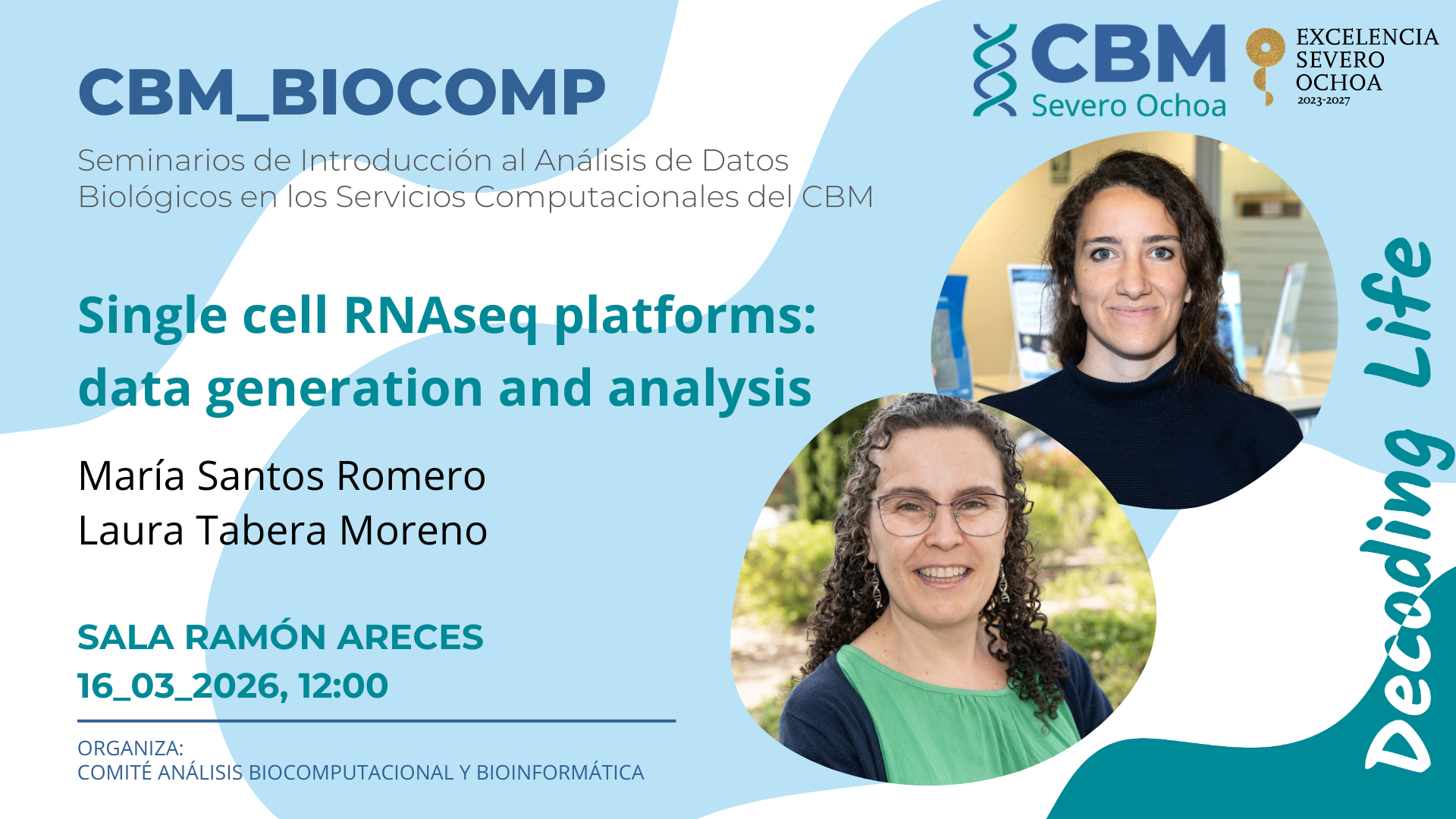 CBM_BIOCOMP

Seminarios de Introducción al Análisis de Datos Biológicos en los Servicios Computacionales del CBM

CBM
Severo Ochoa

EXCELENCIA
SEVERO
OCHOA
2023-2027

Single cell RNAseq platforms: data generation and analysis

María Santos Romero
Laura Tabera Moreno

SALA RAMÓN ARECES
16_03_2026, 12:00

ORGANIZA:
COMITÉ ANÁLISIS BIOCOMPUTACIONAL Y BIOINFORMÁTICA

Decoding Life